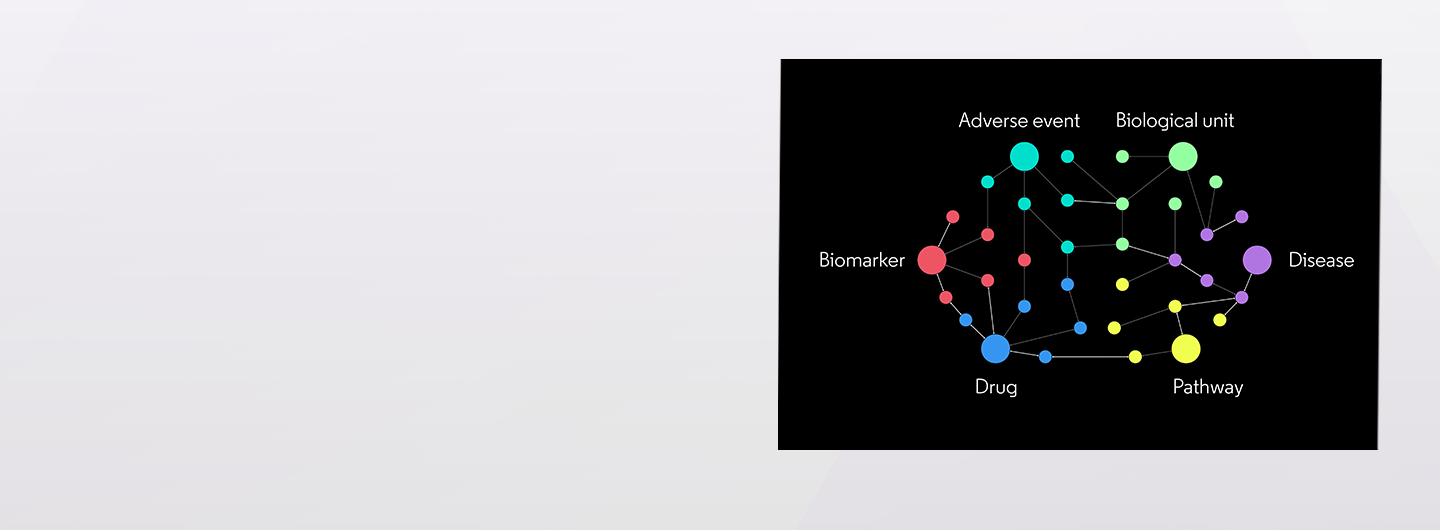 Adverse event
Biological unit
Biomarker
Disease
Drug
Pathway